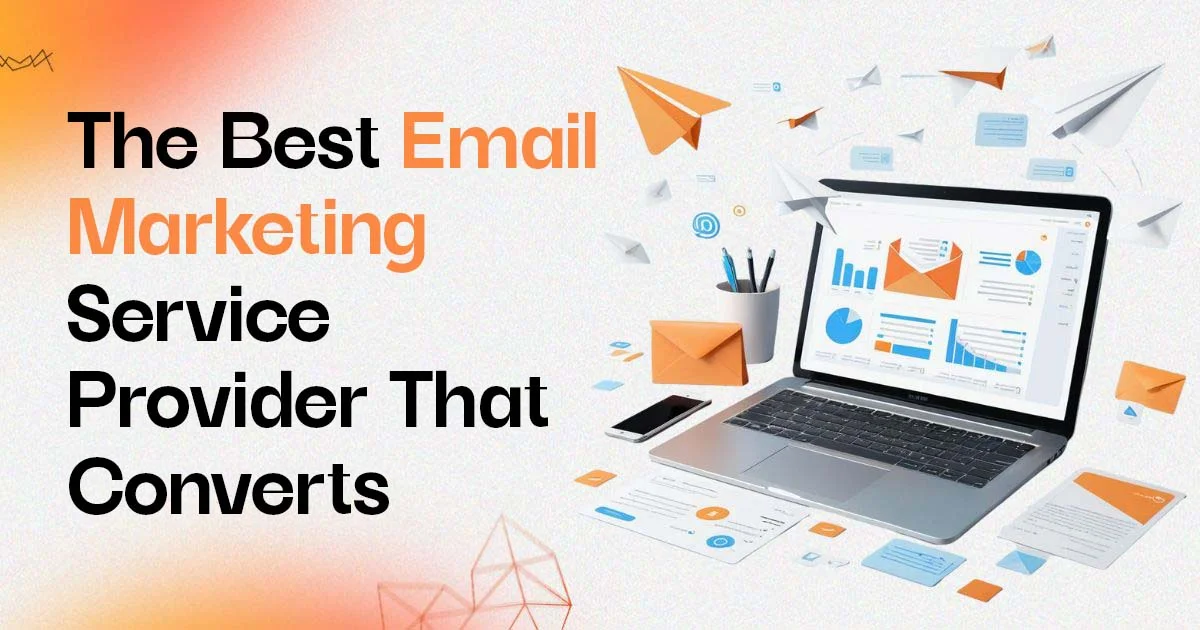 The Best Email Marketing Service Provider That Converts